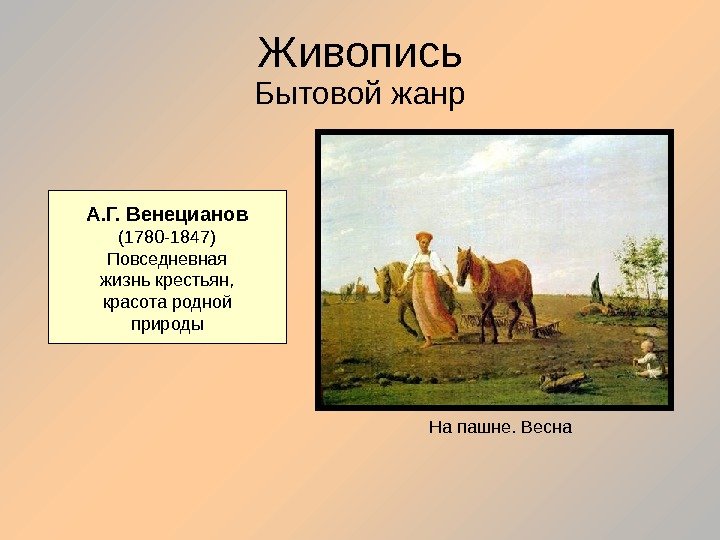 Живопись
Бытовой жанр

А.Г. Венецианов
(1780-1847)
Повседневная жизнь крестьян, красота родной природы

На пашне. Весна